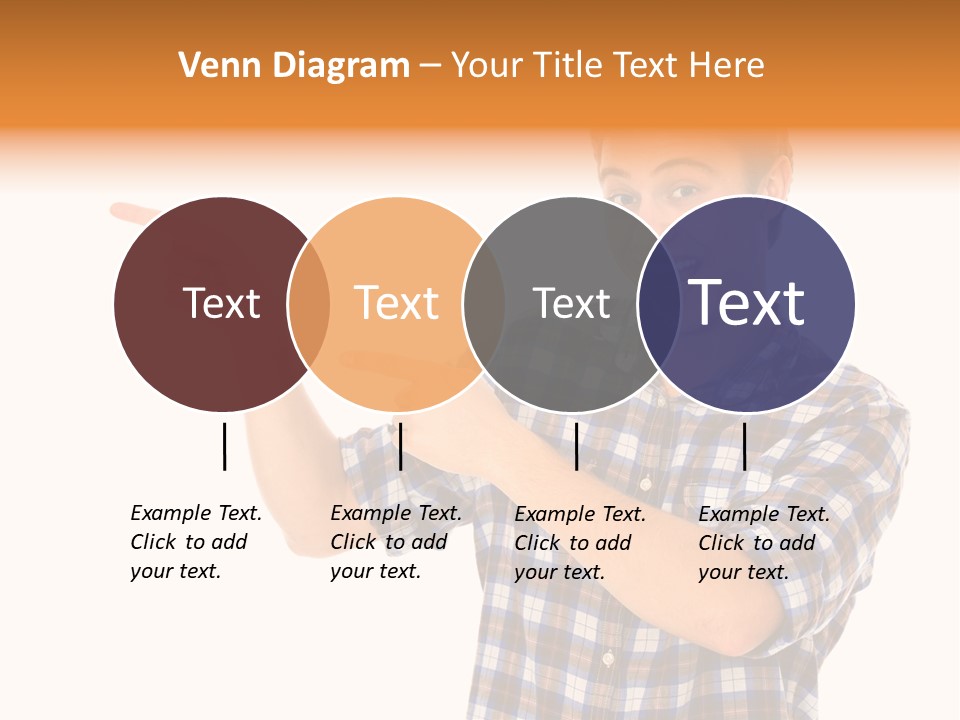 Venn Diagram – Your Title Text Here

Text

Text

Text

Text

Example Text. Click to add your text.

Example Text. Click to add your text.

Example Text. Click to add your text.

Example Text. Click to add your text.